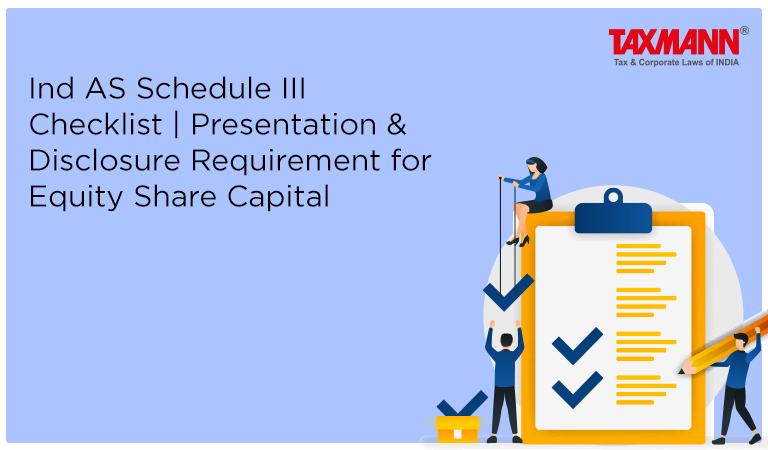 TAXMANN®
Tax & Corporate Laws of INDIA

Ind AS Schedule III Checklist | Presentation & Disclosure Requirement for Equity Share Capital